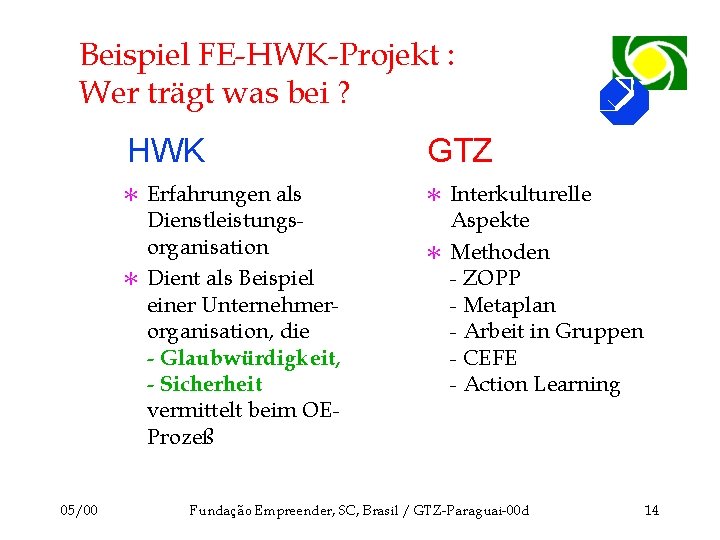 Beispiel FE-HWK-Projekt :
Wer trägt was bei ?

HWK

* Erfahrungen als Dienstleistungsorganisation
* Dient als Beispiel einer Unternehmerorganisation, die
- Glaubwürdigkeit,
- Sicherheit
vermittelt beim OE-Prozeß

GTZ

* Interkulturelle Aspekte
* Methoden
- ZOPP
- Metaplan
- Arbeit in Gruppen
- CEFE
- Action Learning

05/00 Fundação Empreender, SC, Brasil / GTZ-Paraguai-00d 14